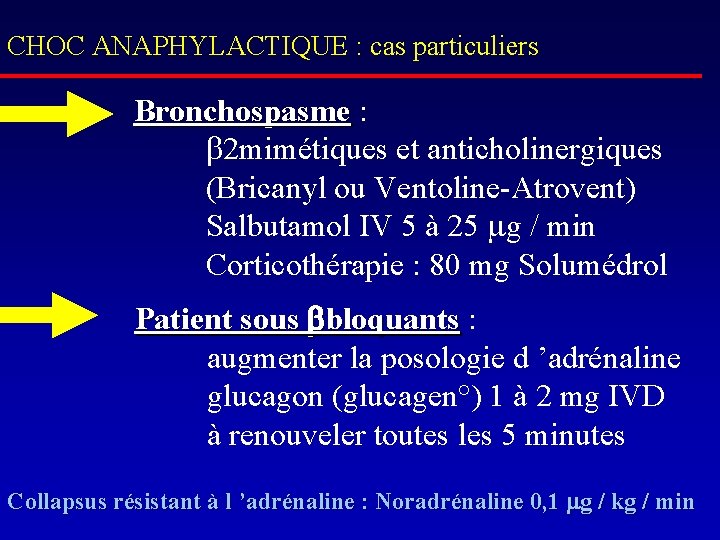 CHOC ANAPHYLACTIQUE : cas particuliers

Bronchospasme :
β2mimétiques et anticholinergiques
(Bricanyl ou Ventoline-Atrovent)
Salbutamol IV 5 à 25 μg / min
Corticothérapie : 80 mg Solumédrol

Patient sous βbloquants :
augmenter la posologie d 'adrénaline
glucagon (glucagen°) 1 à 2 mg IVD
à renouveler toutes les 5 minutes

Collapsus résistant à l 'adrénaline : Noradrénaline 0,1 μg / kg / min